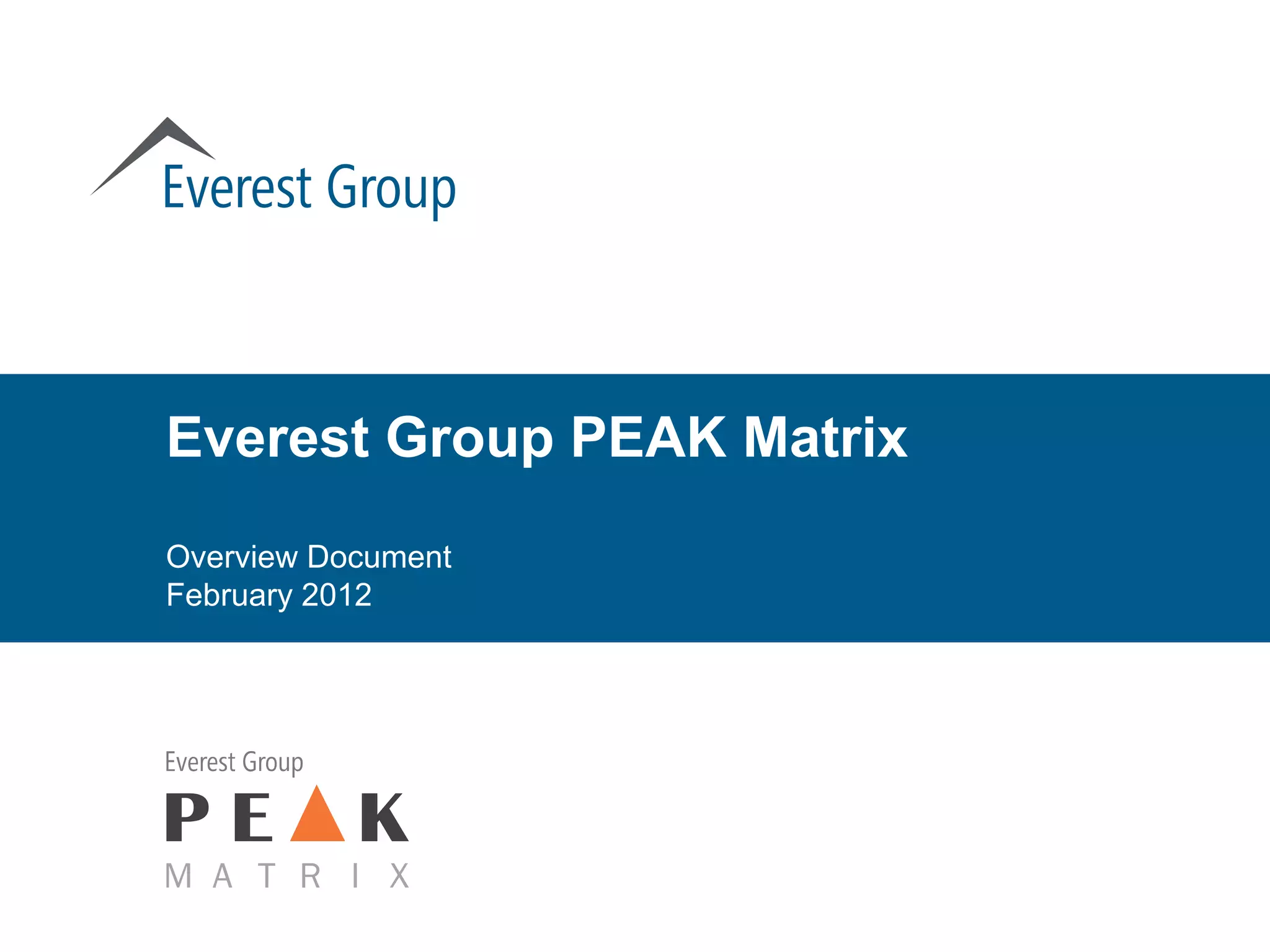 Everest Group

Everest Group PEAK Matrix

Overview Document
February 2012

Everest Group
PEAK
MATRIX